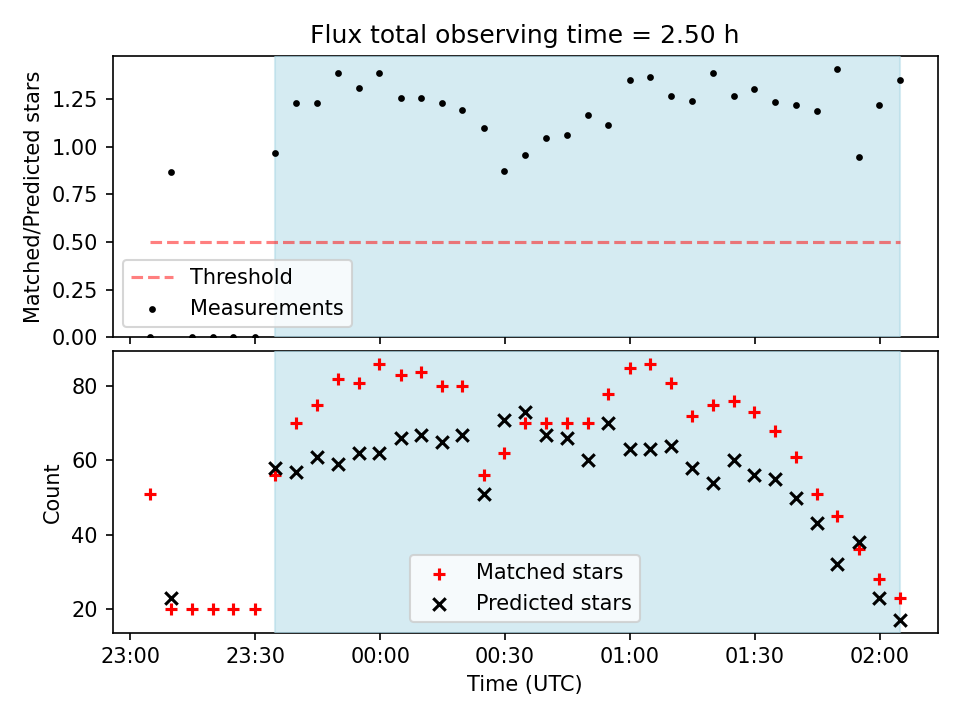 Flux total observing time = 2.50 h

Matched/Predicted stars

1.25
1.00
0.75
0.50
0.25
0.00

Threshold
Measurements

Count

80
60
40
20

Matched stars
Predicted stars

23:00
23:30
00:00
00:30
01:00
01:30
02:00

Time (UTC)